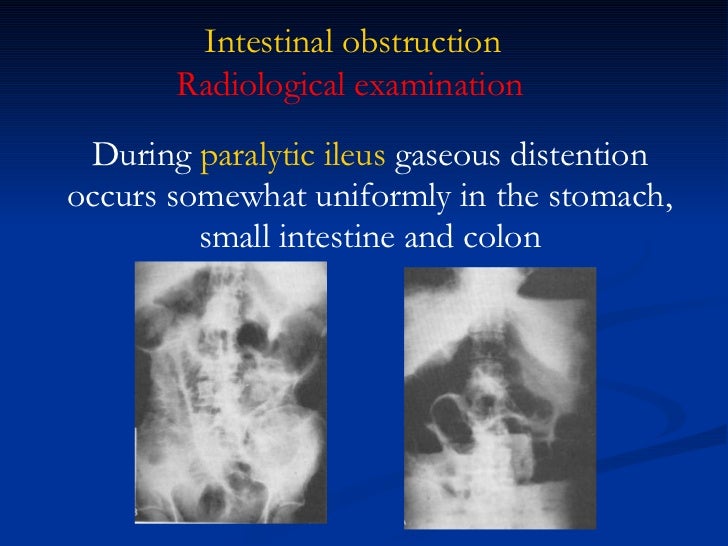 Intestinal obstruction
Radiological examination

During paralytic ileus gaseous distention occurs somewhat uniformly in the stomach, small intestine and colon